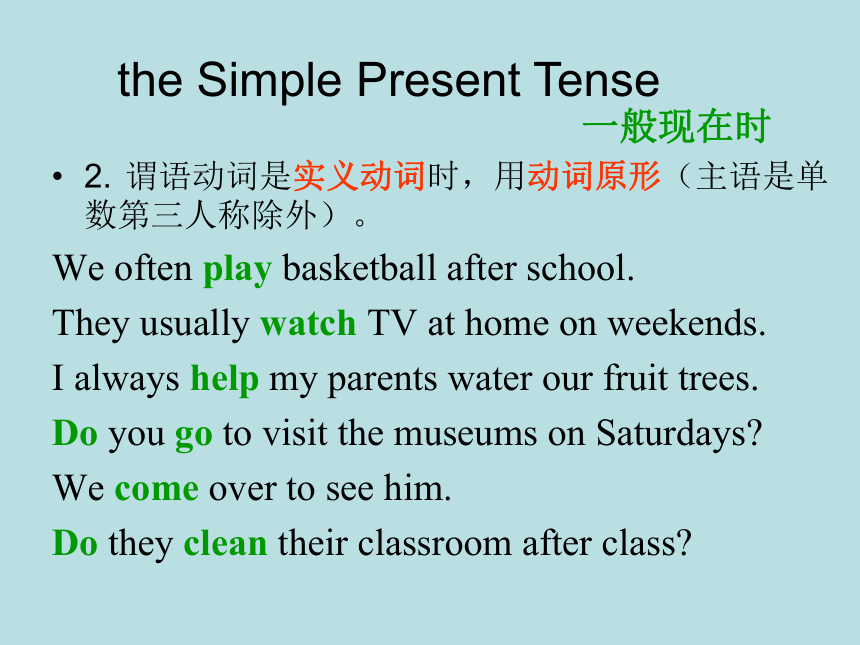 the Simple Present Tense
一般现在时

• 2. 谓语动词是实义动词时，用动词原形（主语是单数第三人称除外）。

We often play basketball after school.

They usually watch TV at home on weekends.

I always help my parents water our fruit trees.

Do you go to visit the museums on Saturdays?

We come over to see him.

Do they clean their classroom after class?